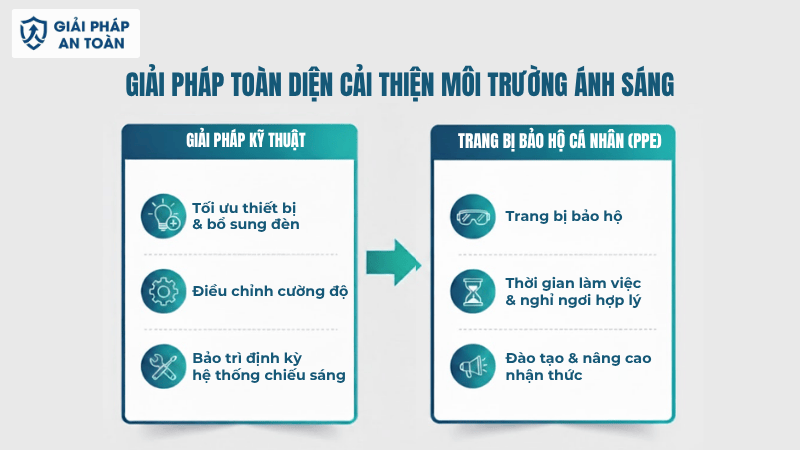 GIẢI PHÁP AN TOÀN

GIẢI PHÁP TOÀN DIỆN CẢI THIỆN MÔI TRƯỜNG ÁNH SÁNG

GIẢI PHÁP KỸ THUẬT

Tối ưu thiết bị & bổ sung đèn

Điều chỉnh cường độ

Bảo trì định kỳ hệ thống chiếu sáng

TRANG BỊ BẢO HỘ CÁ NHÂN (PPE)

Trang bị bảo hộ

Thời gian làm việc & nghỉ ngơi hợp lý

Đào tạo & nâng cao nhận thức